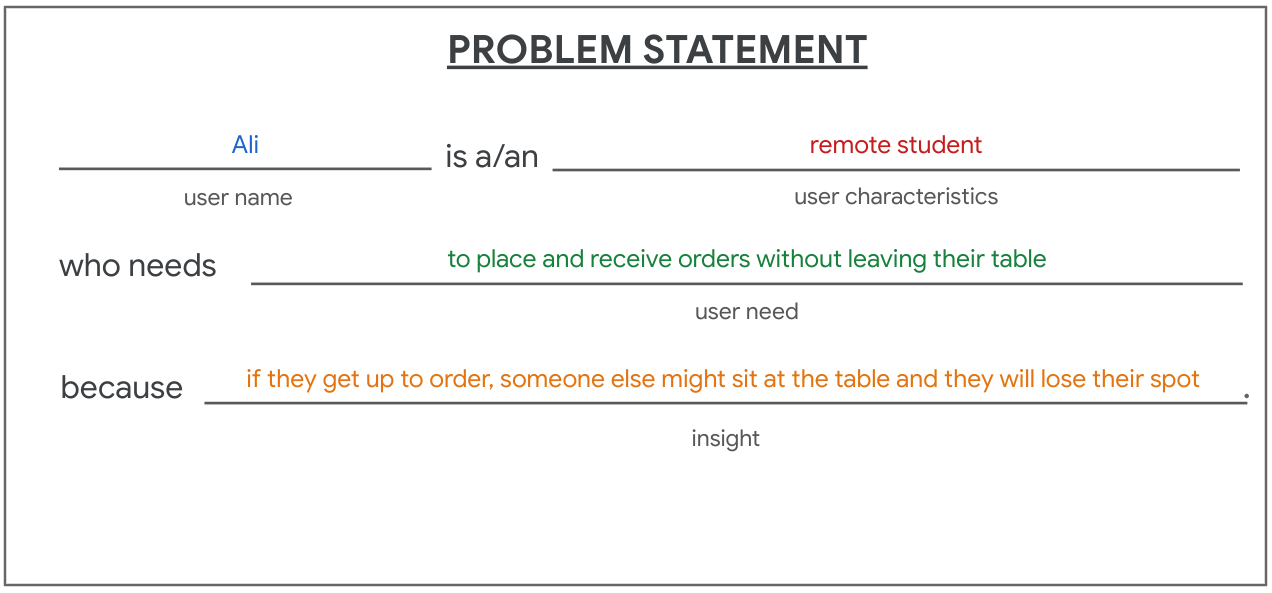 PROBLEM STATEMENT

Ali is a/an remote student

user name user characteristics

who needs to place and receive orders without leaving their table

user need

because if they get up to order, someone else might sit at the table and they will lose their spot.

insight